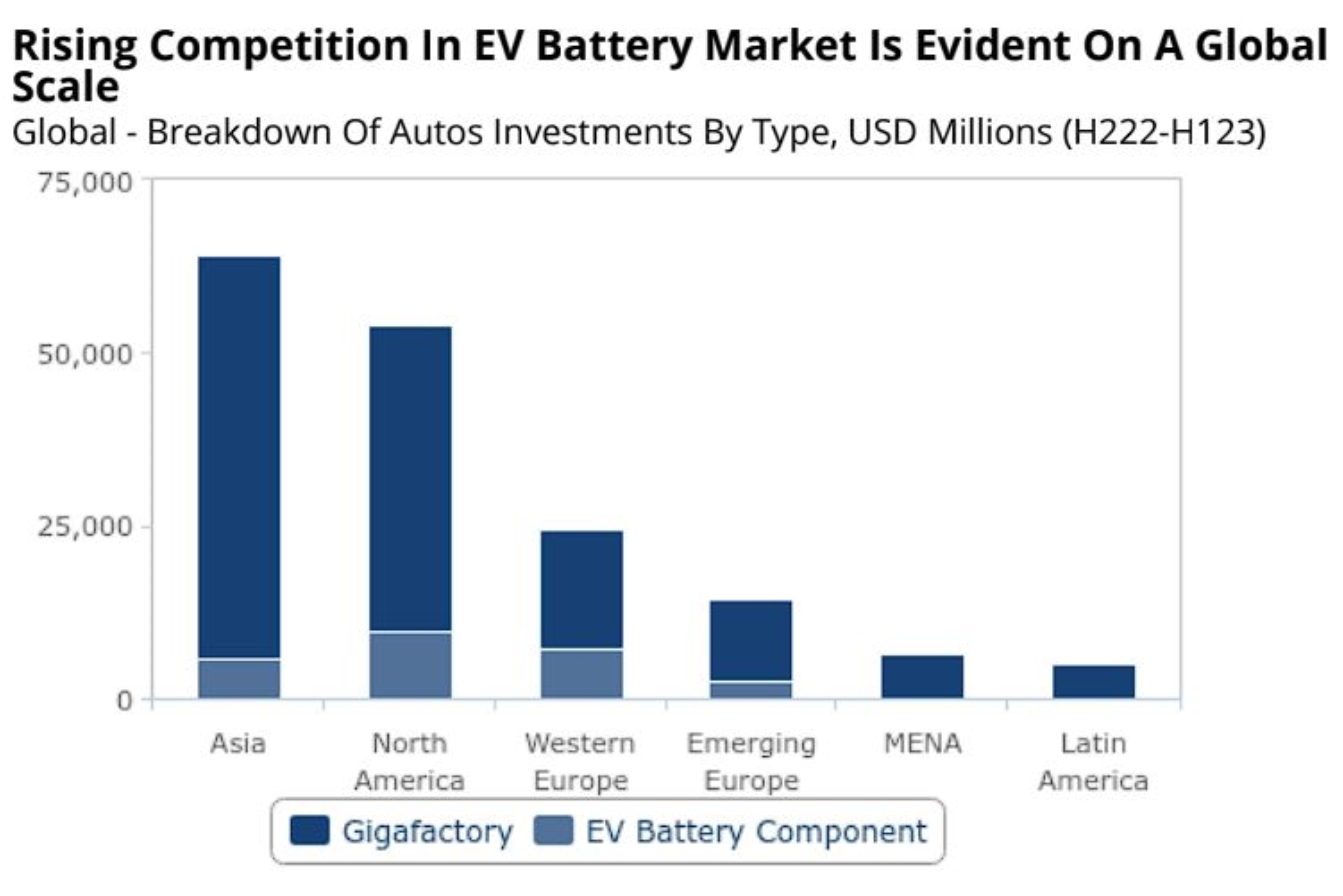 Rising Competition In EV Battery Market Is Evident On A Global Scale
Global - Breakdown Of Autos Investments By Type, USD Millions (H222-H123)

75,000
50,000
25,000
0

Asia
North America
Western Europe
Emerging Europe
MENA
Latin America

Gigafactory
EV Battery Component